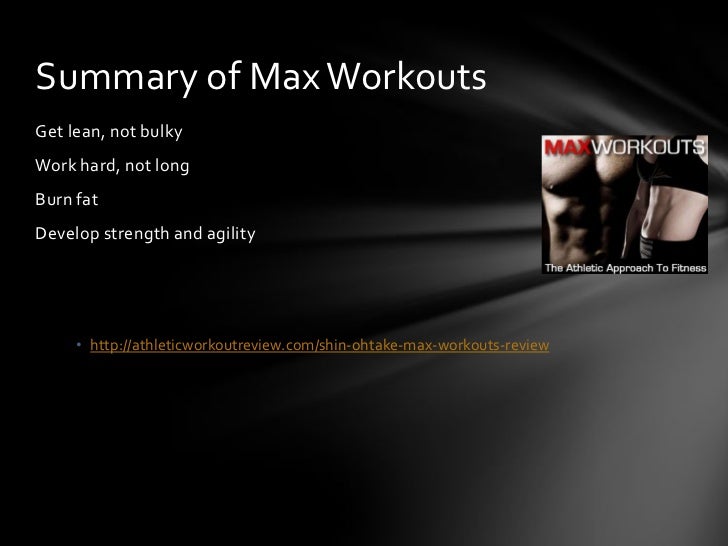 Summary of Max Workouts

Get lean, not bulky

Work hard, not long

Burn fat

Develop strength and agility

MAXWORKOUTS

The Athletic Approach To Fitness

• http://athleticworkoutreview.com/shin-ohtake-max-workouts-review